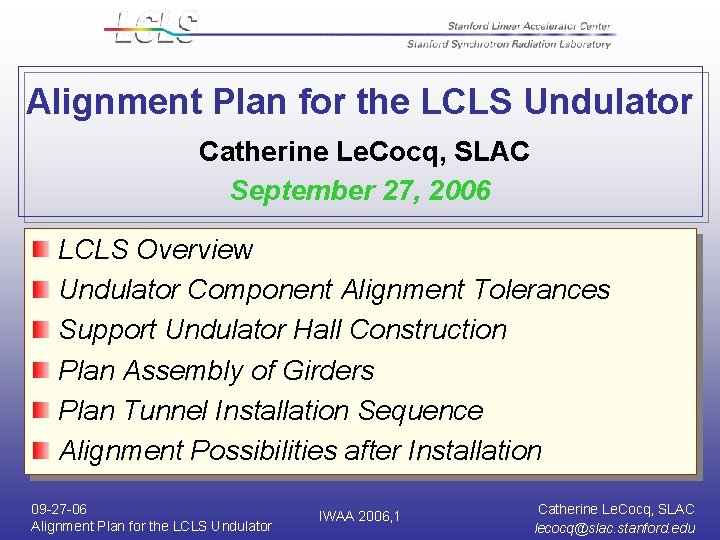 LCLS

Stanford Linear Accelerator Center
Stanford Synchrotron Radiation Laboratory

Alignment Plan for the LCLS Undulator

Catherine LeCocq, SLAC

September 27, 2006

LCLS Overview
Undulator Component Alignment Tolerances
Support Undulator Hall Construction
Plan Assembly of Girders
Plan Tunnel Installation Sequence
Alignment Possibilities after Installation

09-27-06
Alignment Plan for the LCLS Undulator

IWAA 2006,1

Catherine LeCocq, SLAC
lecocq@slac.stanford.edu